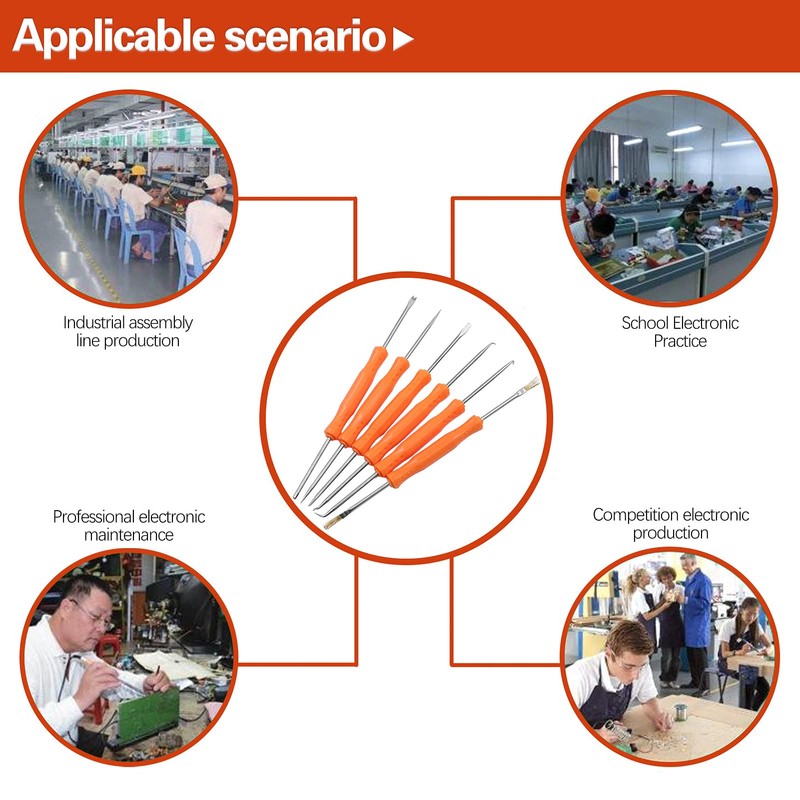 Applicable scenario ▶

Industrial assembly line production

School Electronic Practice

Professional electronic maintenance

Competition electronic production